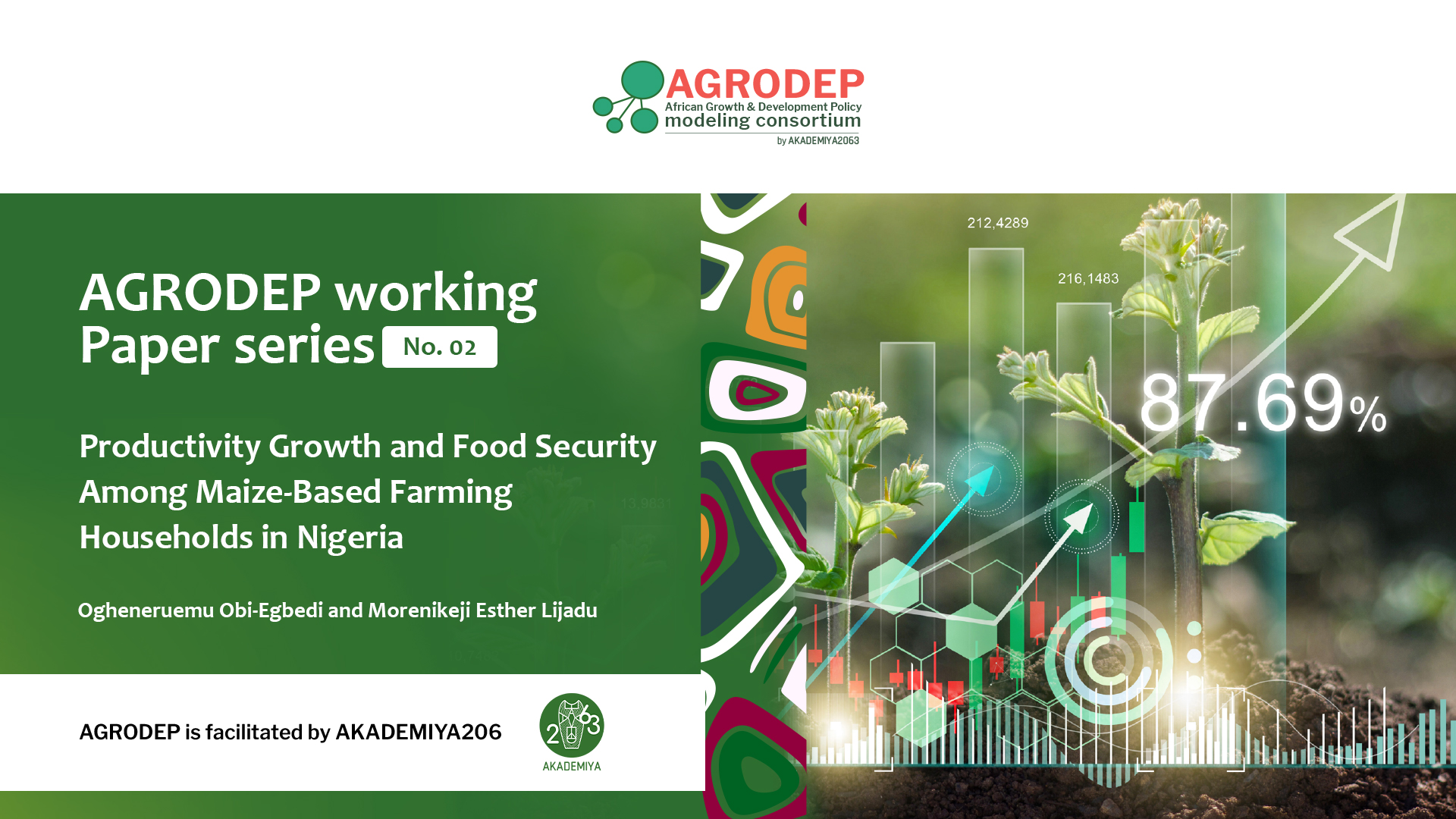 AGRODEP
African Growth & Development Policy
modeling consortium
by AKADEMIYA2063

AGRODEP working Paper series No. 02

Productivity Growth and Food Security Among Maize-Based Farming Households in Nigeria

Ogheneruemu Obi-Egbedi and Morenikeji Esther Lijadu

AGRODEP is facilitated by AKADEMIYA206

2063
AKADEMIYA

212,4289
216,1483
87.69%
13,9831